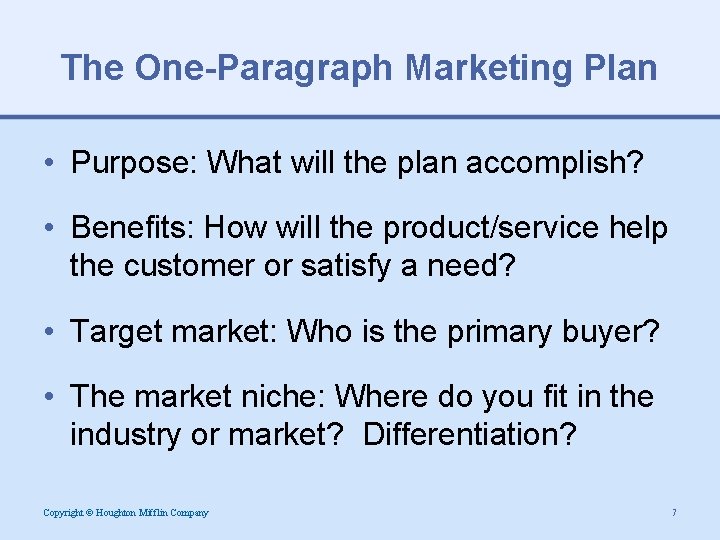 The One-Paragraph Marketing Plan

• Purpose: What will the plan accomplish?

• Benefits: How will the product/service help the customer or satisfy a need?

• Target market: Who is the primary buyer?

• The market niche: Where do you fit in the industry or market?  Differentiation?

Copyright © Houghton Mifflin Company

7